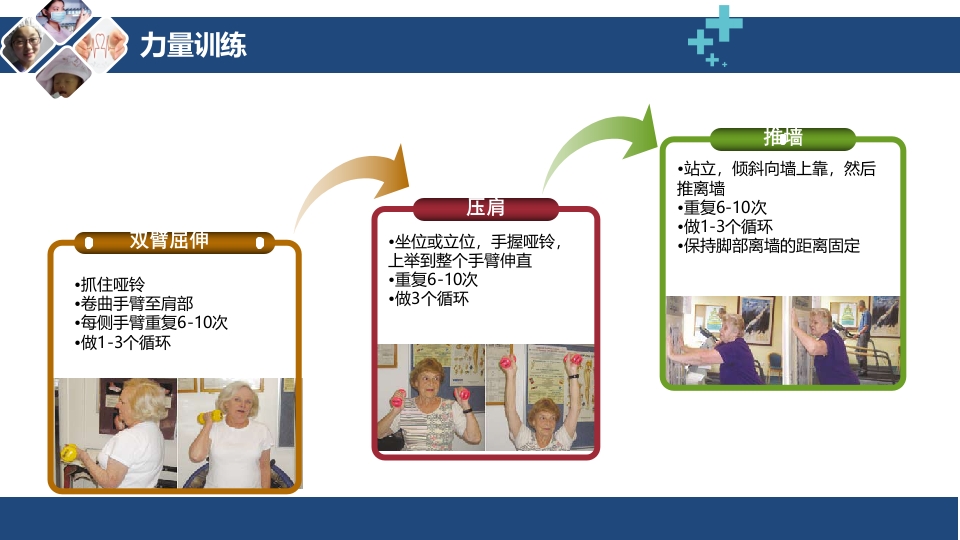 力量训练

双臂屈伸

•抓住哑铃
•卷曲手臂至肩部
•每侧手臂重复6-10次
•做1-3个循环

压肩

•坐位或立位，手握哑铃，上举到整个手臂伸直
•重复6-10次
•做3个循环

推墙

•站立，倾斜向墙上靠，然后推离墙
•重复6-10次
•做1-3个循环
•保持脚部离墙的距离固定